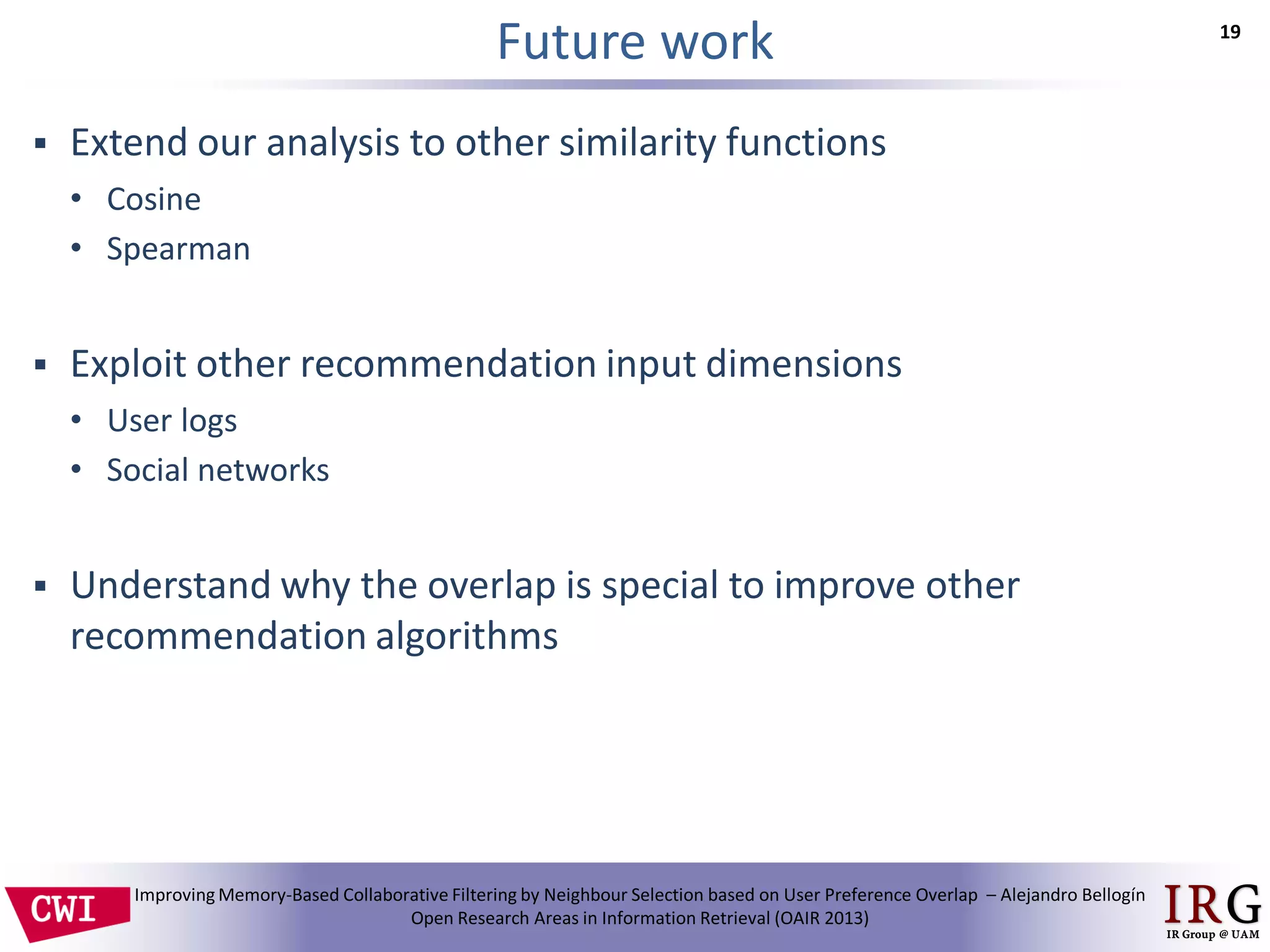 Future work

19

▪ Extend our analysis to other similarity functions
• Cosine
• Spearman

▪ Exploit other recommendation input dimensions
• User logs
• Social networks

▪ Understand why the overlap is special to improve other recommendation algorithms

CWI

Improving Memory-Based Collaborative Filtering by Neighbour Selection based on User Preference Overlap – Alejandro Bellogín
Open Research Areas in Information Retrieval (OAIR 2013)

IRG
IR Group @ UAM